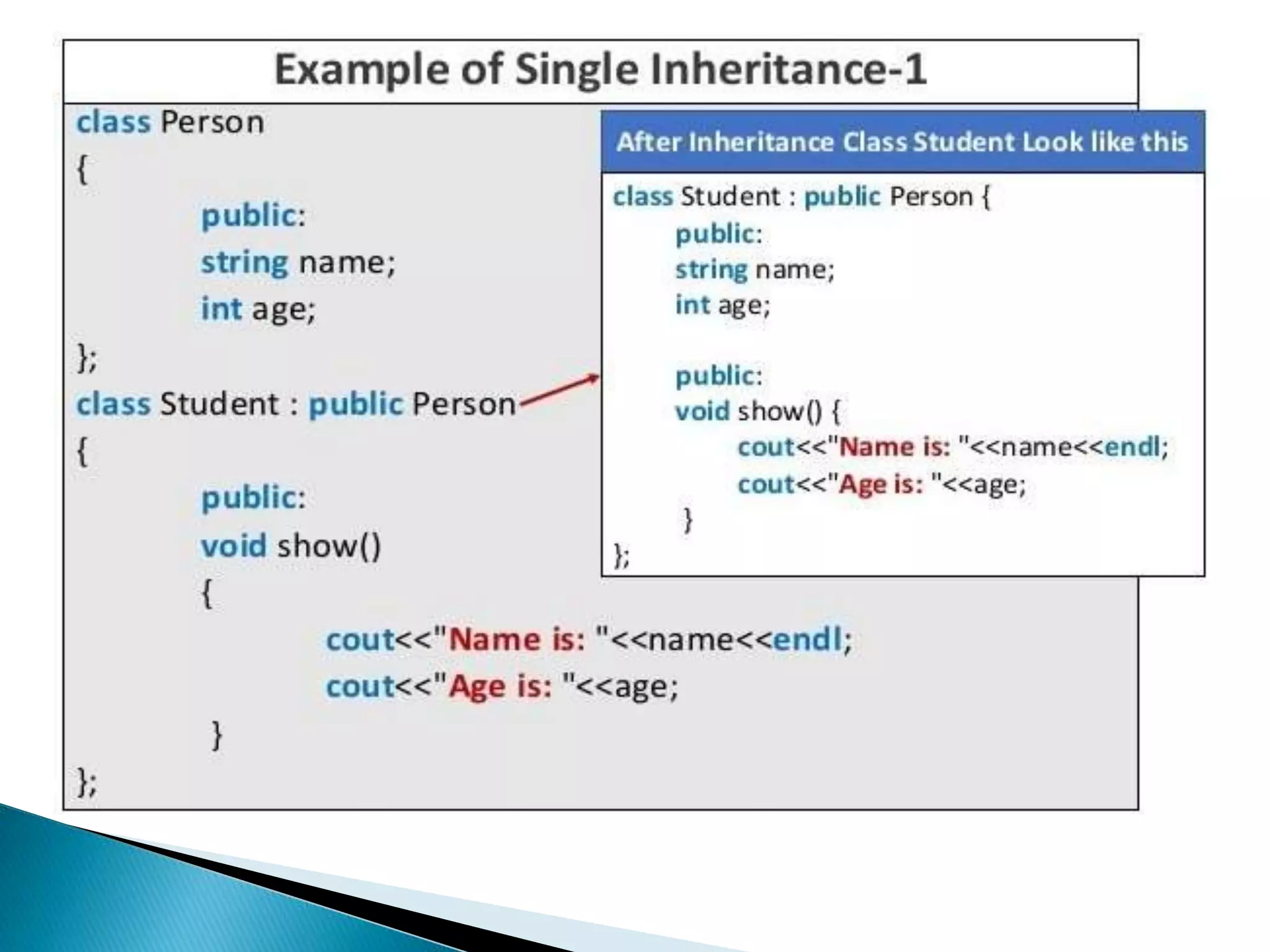 Example of Single Inheritance-1

class Person
{
public:
string name;
int age;
};
class Student : public Person
{
public:
void show()
{
cout<<"Name is: "<<name<<endl;
cout<<"Age is: "<<age;
}
};

After Inheritance Class Student Look like this

class Student : public Person {
public:
string name;
int age;

public:
void show() {
cout<<"Name is: "<<name<<endl;
cout<<"Age is: "<<age;
}
};